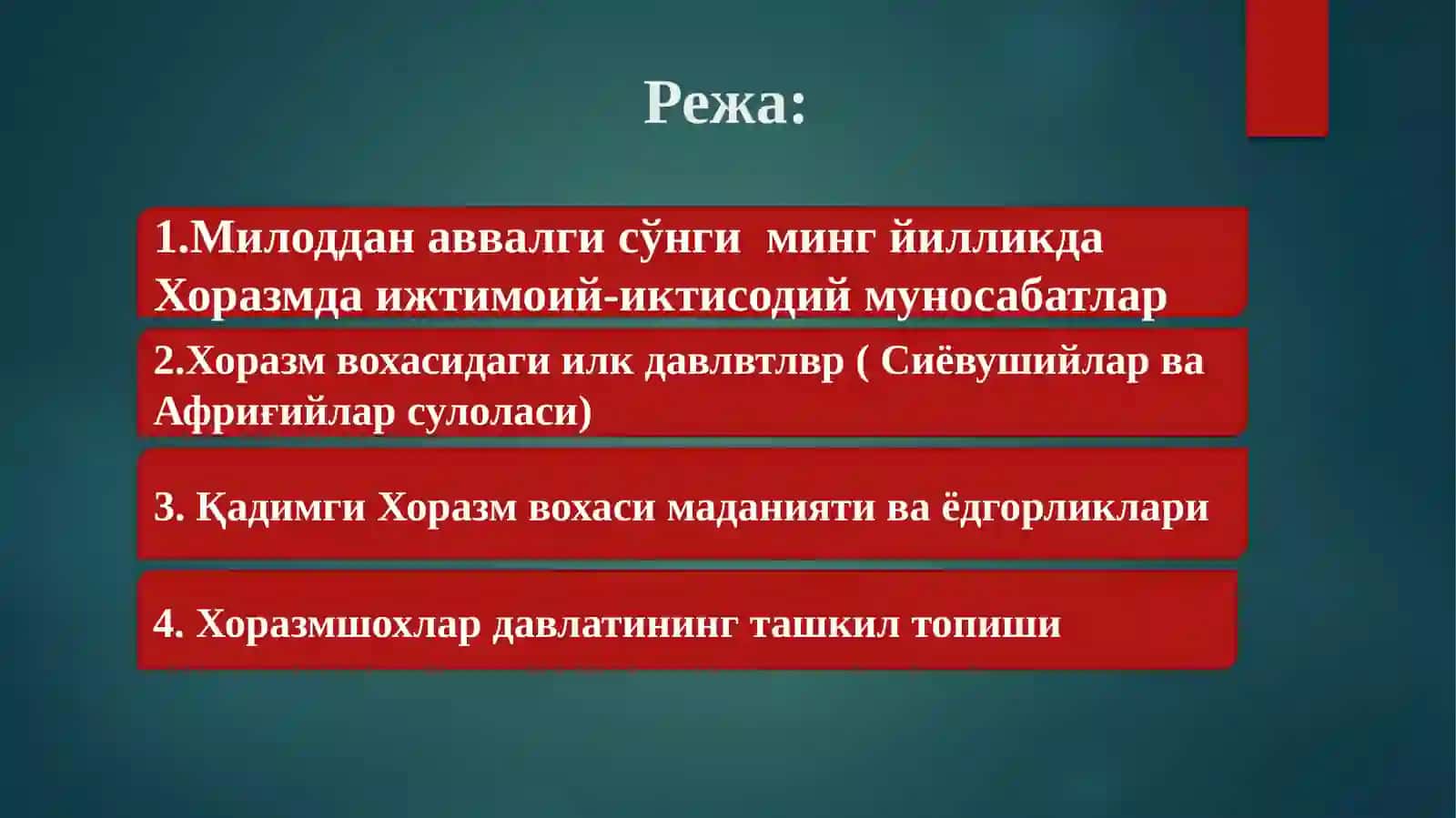 Режа:

1.Милоддан аввалги сўнги минг йилликда Хоразмда ижтимоий-иктисодий муносабатлар

2.Хоразм вохасидаги илк давлвтлвр ( Сиёвушийлар ва Африғийлар сулоласи)

3. Қадимги Хоразм вохаси маданияти ва ёдгорликлари

4. Хоразмшохлар давлатининг ташкил топиши